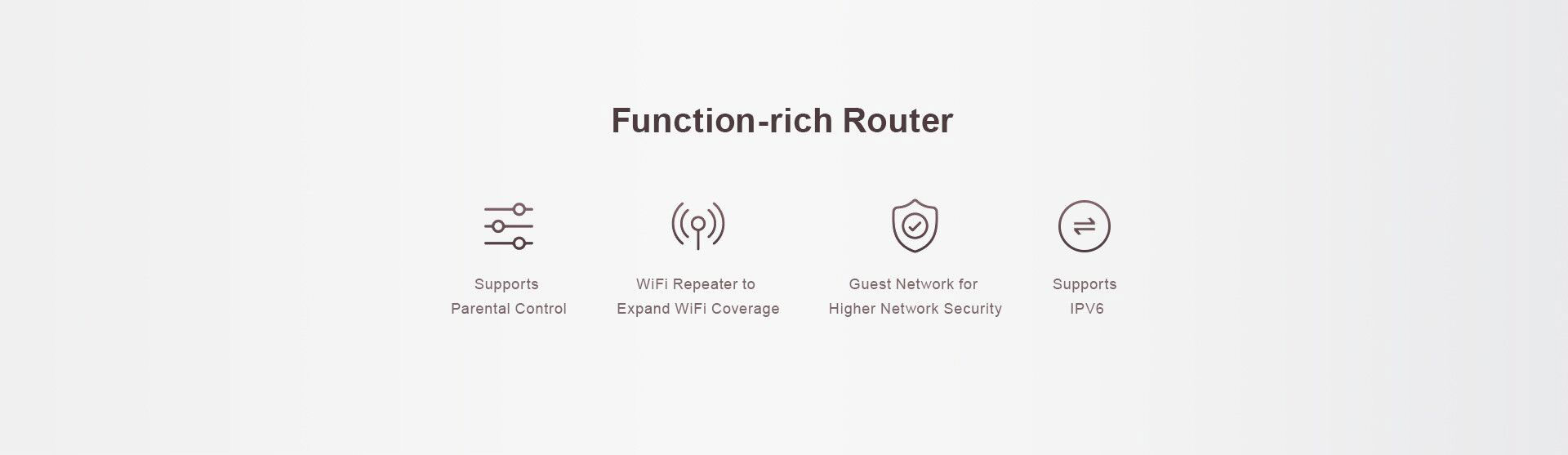 Function-rich Router

Supports
Parental Control

WiFi Repeater to
Expand WiFi Coverage

Guest Network for
Higher Network Security

Supports
IPV6